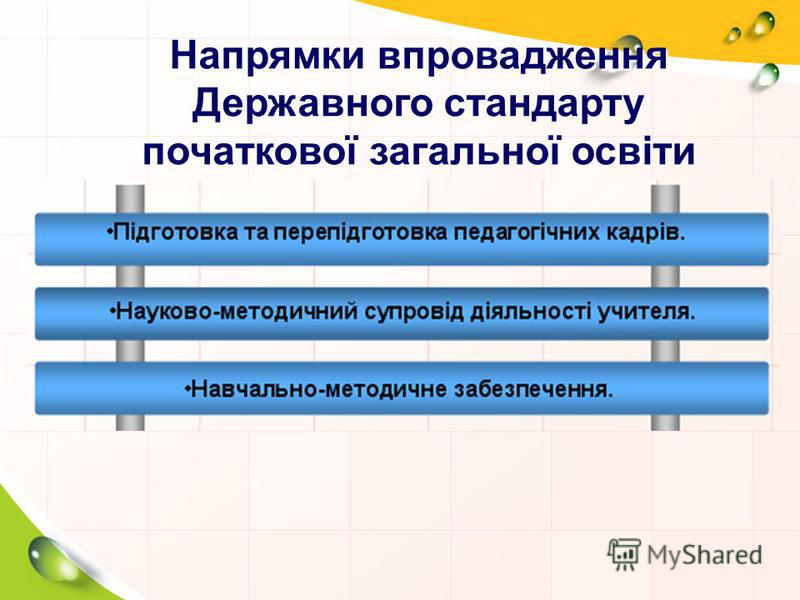 Напрямки впровадження Державного стандарту початкової загальної освіти

•Підготовка та перепідготовка педагогічних кадрів.

•Науково-методичний супровід діяльності учителя.

•Навчально-методичне забезпечення.

MyShared